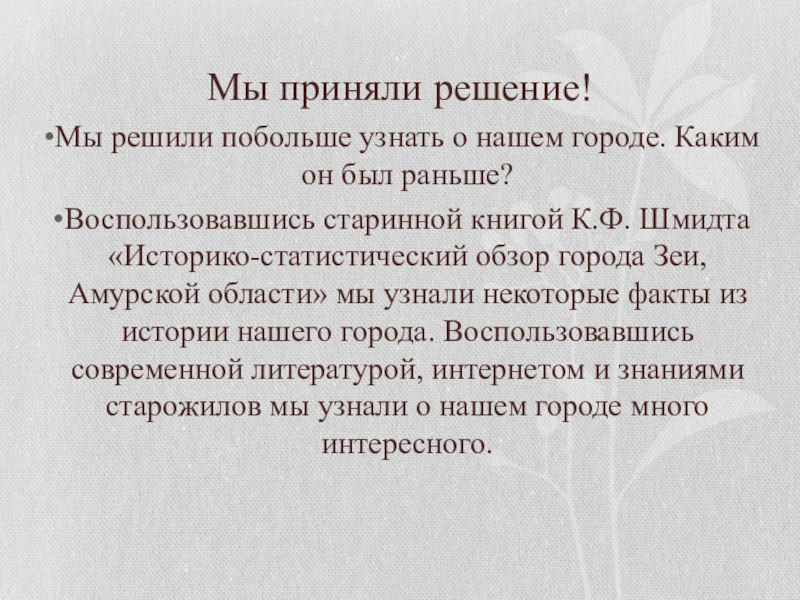 Мы приняли решение!

•Мы решили побольше узнать о нашем городе. Каким он был раньше?

•Воспользовавшись старинной книгой К.Ф. Шмидта «Историко-статистический обзор города Зеи, Амурской области» мы узнали некоторые факты из истории нашего города. Воспользовавшись современной литературой, интернетом и знаниями старожилов мы узнали о нашем городе много интересного.